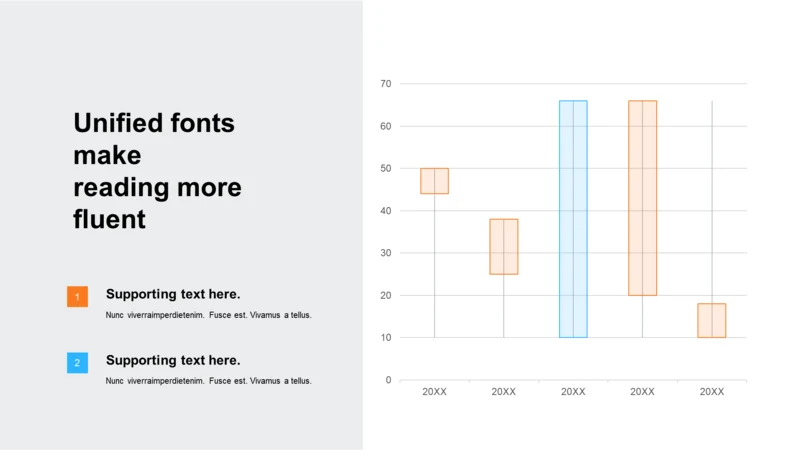 Unified fonts make reading more fluent

1 Supporting text here.
Nunc viverraimperdietenim. Fusce est. Vivamus a tellus.

2 Supporting text here.
Nunc viverraimperdietenim. Fusce est. Vivamus a tellus.

70
60
50
40
30
20
10
0
20XX 20XX 20XX 20XX 20XX